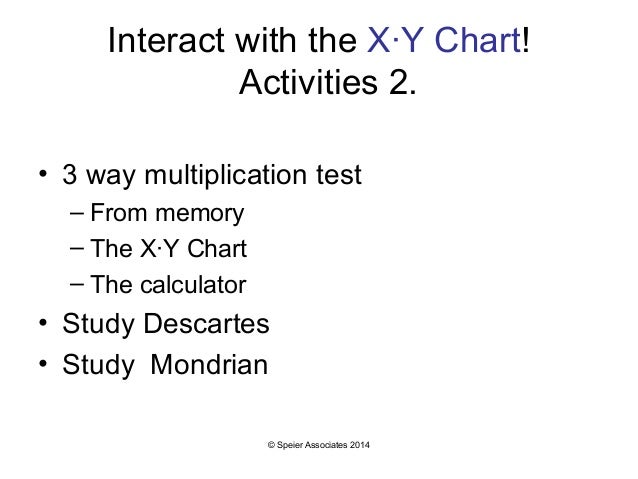 Interact with the X·Y Chart!
Activities 2.

• 3 way multiplication test
  – From memory
  – The X·Y Chart
  – The calculator
• Study Descartes
• Study Mondrian

© Speier Associates 2014